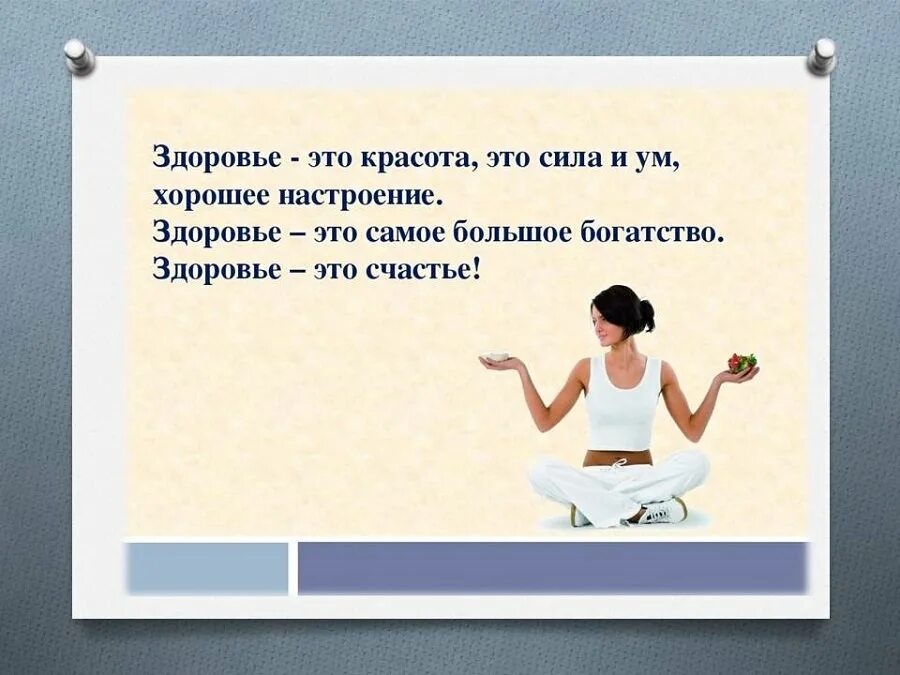 Здоровье - это красота, это сила и ум, хорошее настроение.
Здоровье – это самое большое богатство.
Здоровье – это счастье!